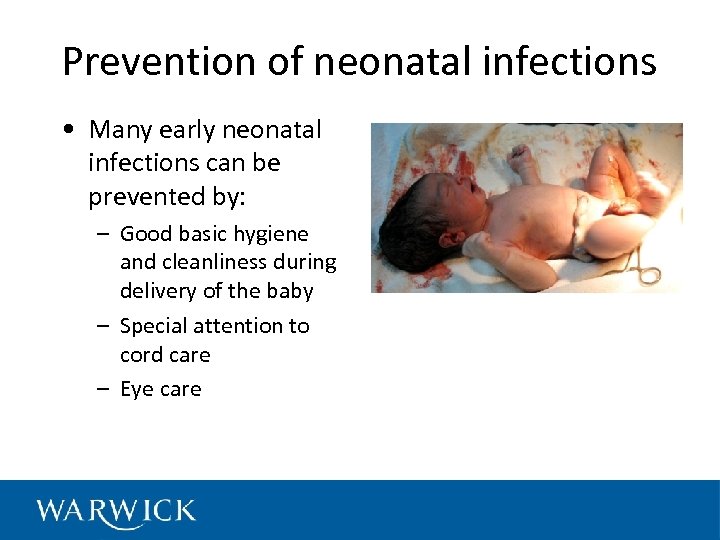 Prevention of neonatal infections

• Many early neonatal infections can be prevented by:
– Good basic hygiene and cleanliness during delivery of the baby
– Special attention to cord care
– Eye care

WARWICK